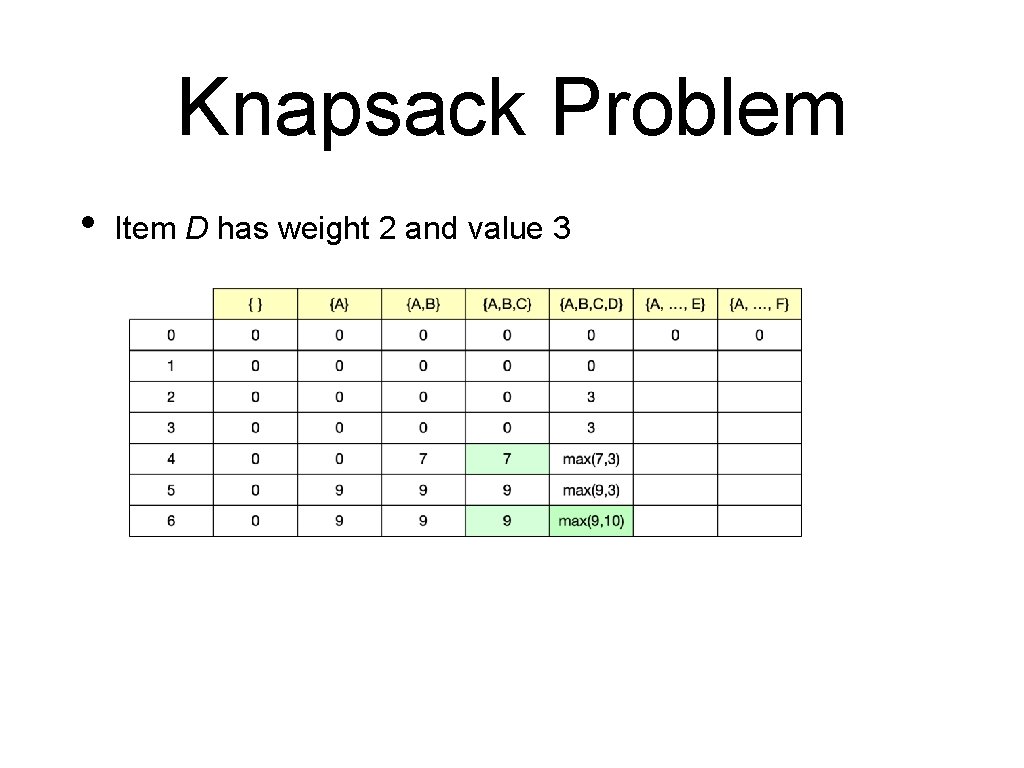 Knapsack Problem

• Item D has weight 2 and value 3

| | { } | {A} | {A,B} | {A,B,C} | {A,B,C,D} | {A, …, E} | {A, …, F} |
|---|---|---|---|---|---|---|---|
| 0 | 0 | 0 | 0 | 0 | 0 | 0 | 0 |
| 1 | 0 | 0 | 0 | 0 | 0 | | |
| 2 | 0 | 0 | 0 | 0 | 3 | | |
| 3 | 0 | 0 | 0 | 0 | 3 | | |
| 4 | 0 | 0 | 7 | 7 | max(7,3) | | |
| 5 | 0 | 9 | 9 | 9 | max(9,3) | | |
| 6 | 0 | 9 | 9 | 9 | max(9,10) | | |